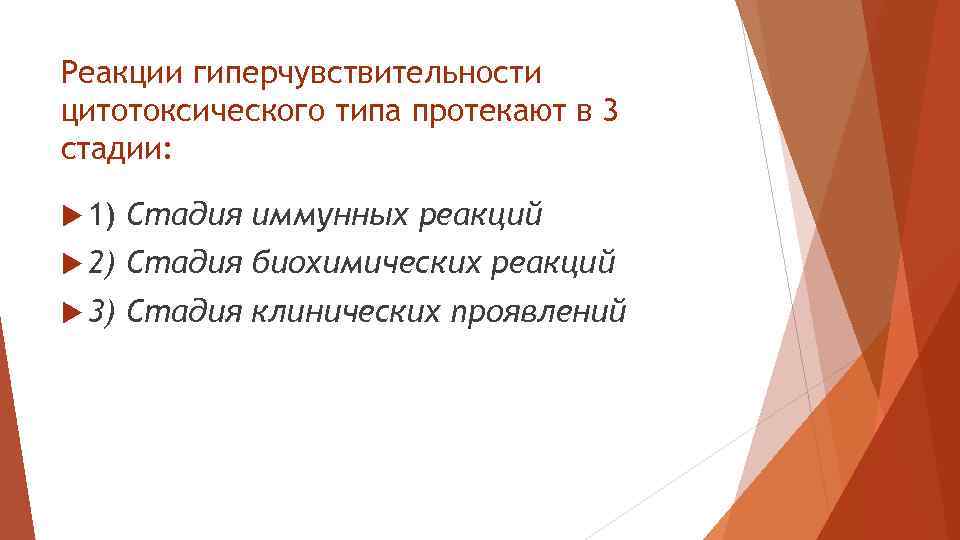 Реакции гиперчувствительности цитотоксического типа протекают в 3 стадии:

1) Стадия иммунных реакций
2) Стадия биохимических реакций
3) Стадия клинических проявлений